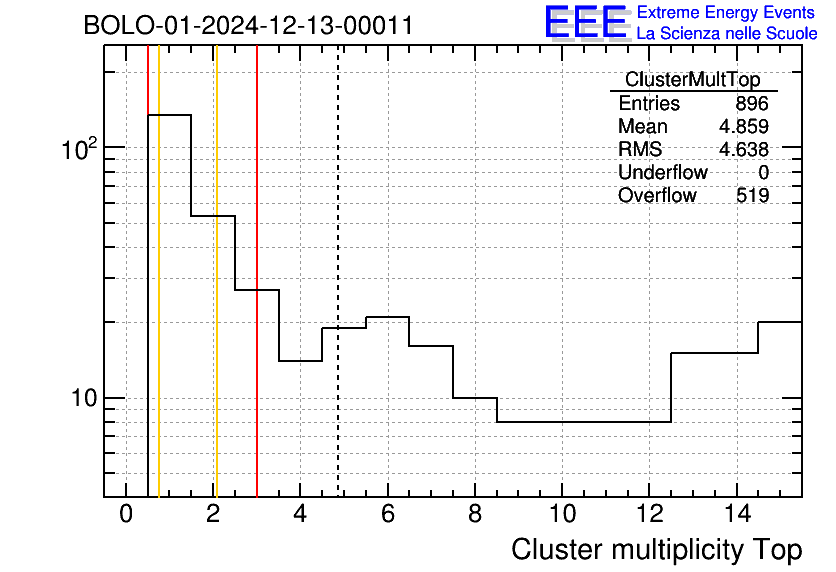 BOLO-01-2024-12-13-00011

EEE Extreme Energy Events
La Scienza nelle Scuole

| ClusterMultTop | |
|---|---|
| Entries | 896 |
| Mean | 4.859 |
| RMS | 4.638 |
| Underflow | 0 |
| Overflow | 519 |

$10^2$

10

0 2 4 6 8 10 12 14

Cluster multiplicity Top